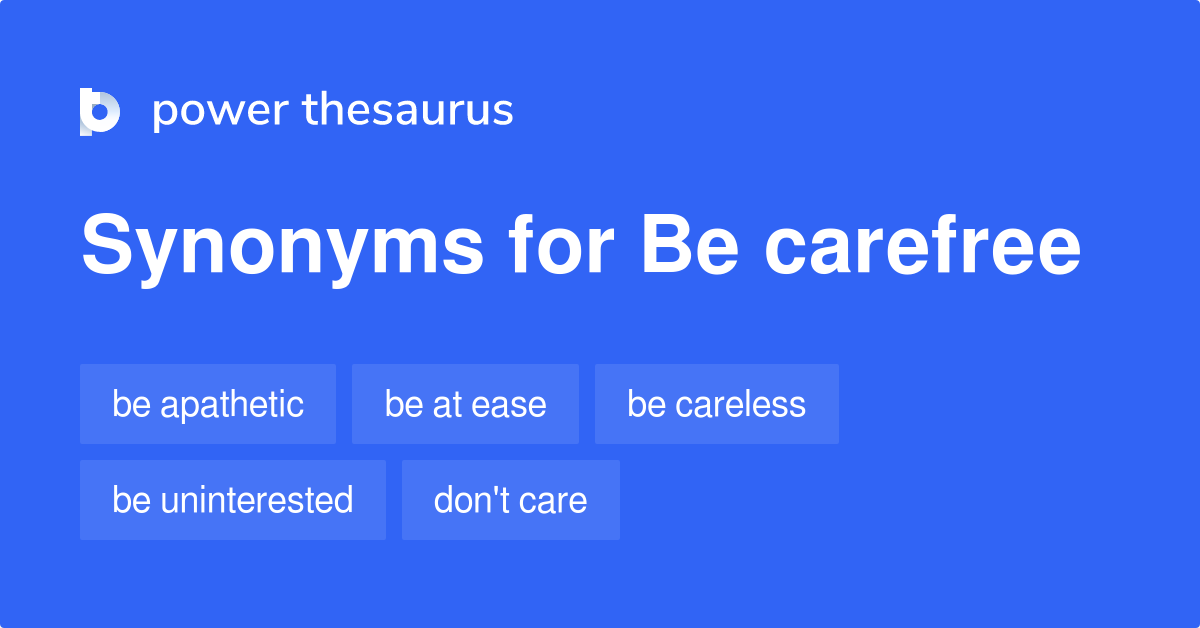 power thesaurus

Synonyms for Be carefree

be apathetic
be at ease
be careless
be uninterested
don't care